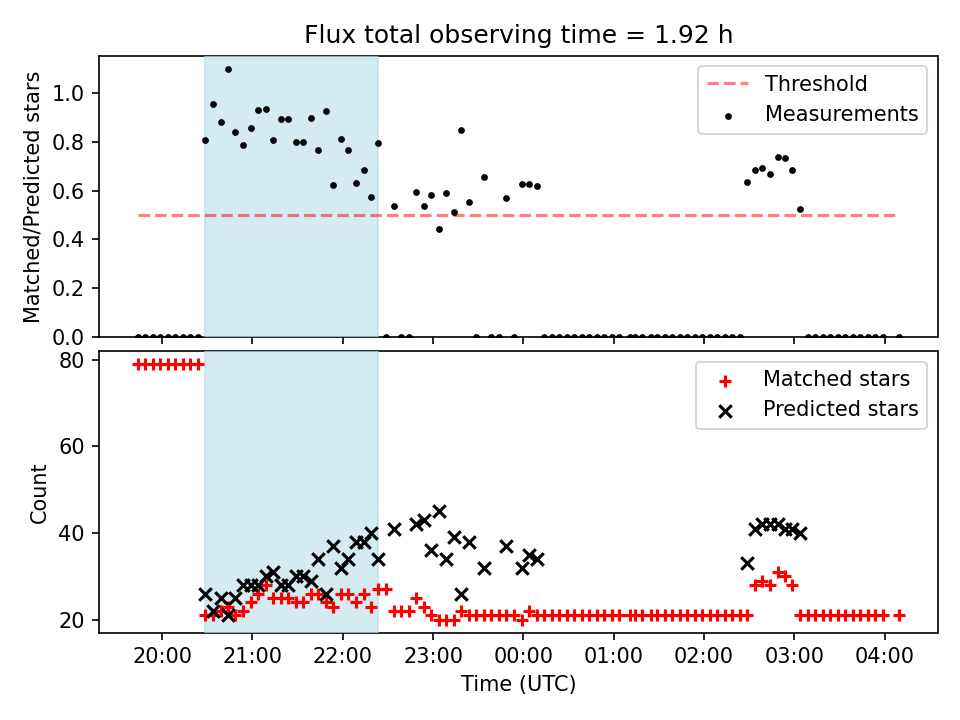 Flux total observing time = 1.92 h

Matched/Predicted stars

1.0
0.8
0.6
0.4
0.2
0.0

Threshold
Measurements

Count

80
60
40
20

Matched stars
Predicted stars

20:00
21:00
22:00
23:00
00:00
01:00
02:00
03:00
04:00

Time (UTC)